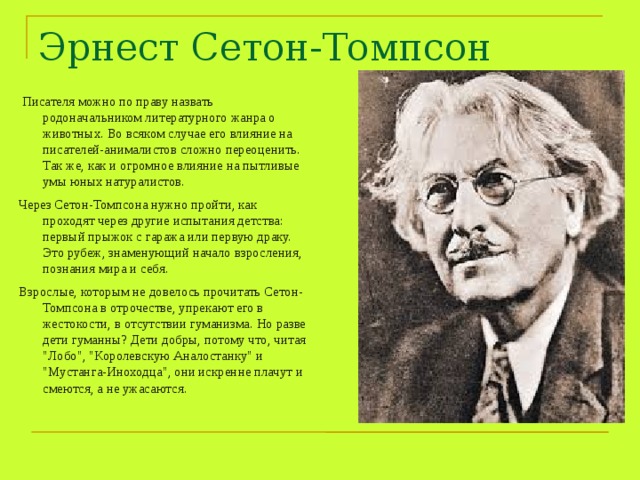 Эрнест Сетон-Томпсон

Писателя можно по праву назвать родоначальником литературного жанра о животных. Во всяком случае его влияние на писателей-анималистов сложно переоценить. Так же, как и огромное влияние на пытливые умы юных натуралистов.

Через Сетон-Томпсона нужно пройти, как проходят через другие испытания детства: первый прыжок с гаража или первую драку. Это рубеж, знаменующий начало взросления, познания мира и себя.

Взрослые, которым не довелось прочитать Сетон-Томпсона в отрочестве, упрекают его в жестокости, в отсутствии гуманизма. Но разве дети гуманны? Дети добры, потому что, читая "Лобо", "Королевскую Аналостанку" и "Мустанга-Иноходца", они искренне плачут и смеются, а не ужасаются.